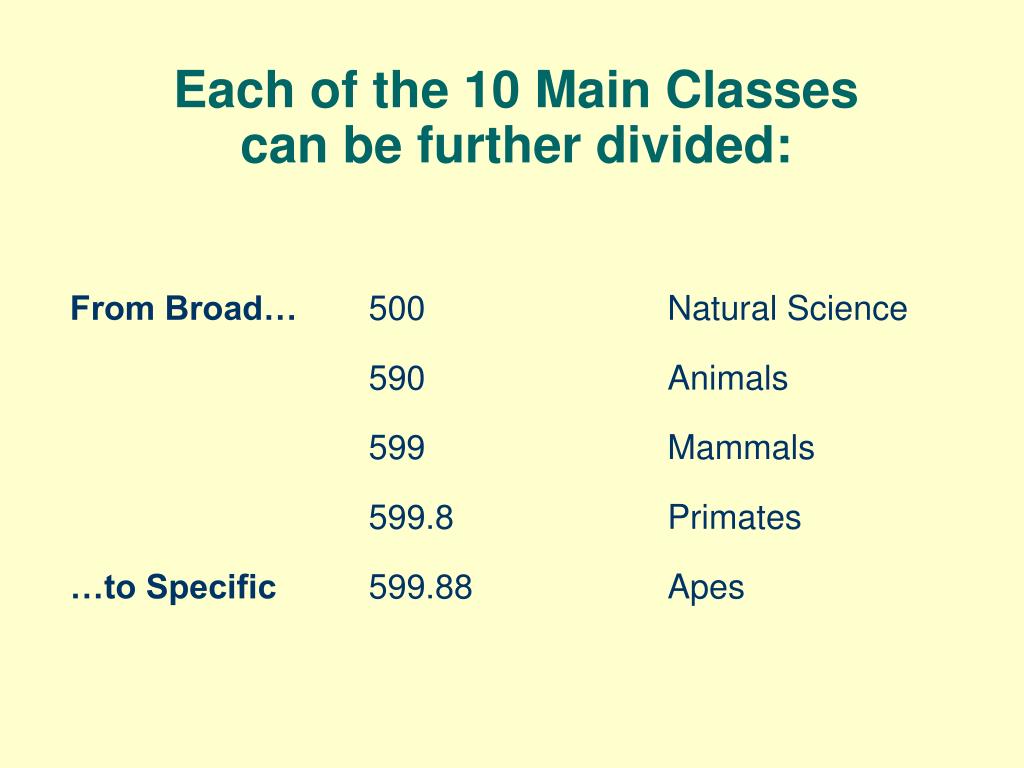 Each of the 10 Main Classes can be further divided:

| | | |
|---|---|---|
| From Broad… | 500 | Natural Science |
| | 590 | Animals |
| | 599 | Mammals |
| | 599.8 | Primates |
| …to Specific | 599.88 | Apes |